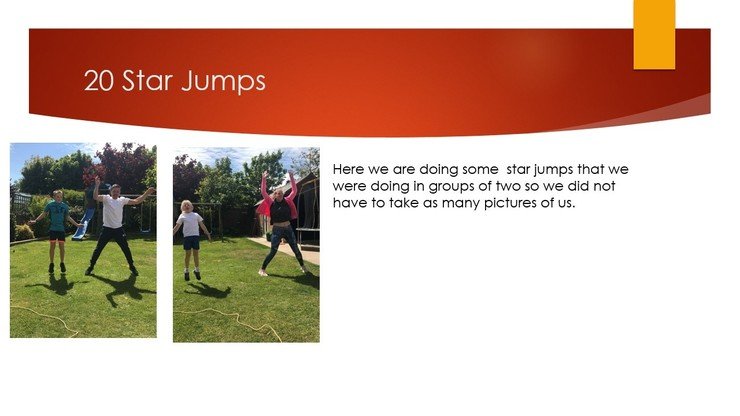 20 Star Jumps

Here we are doing some star jumps that we were doing in groups of two so we did not have to take as many pictures of us.